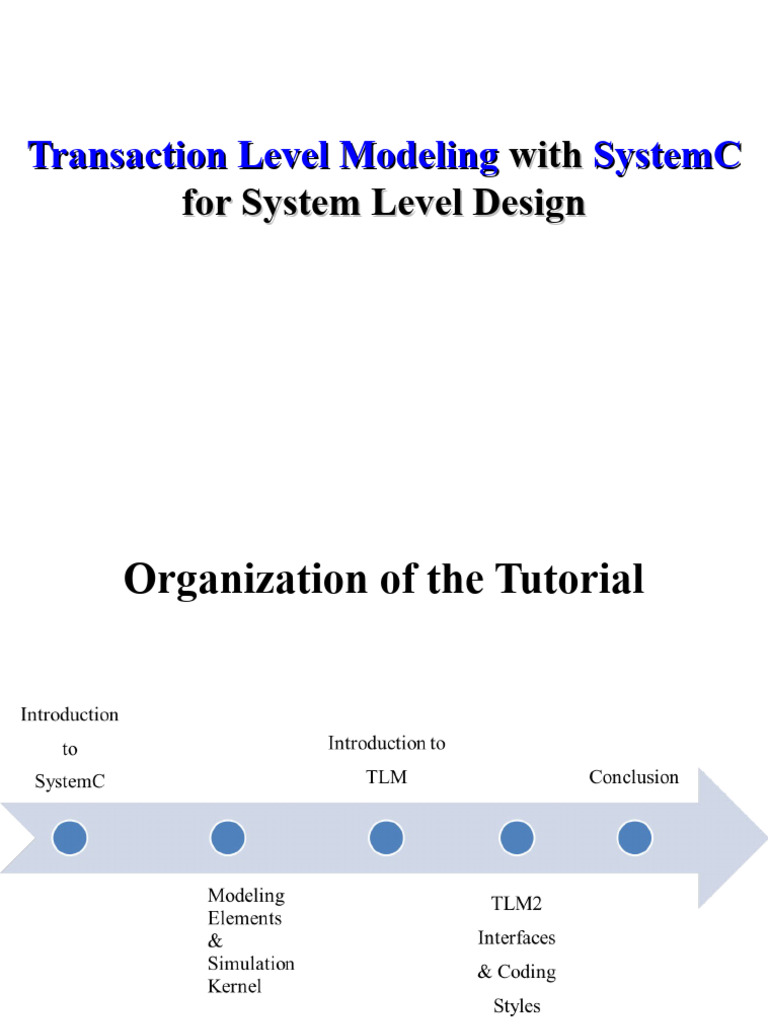 Transaction Level Modeling with SystemC for System Level Design

Organization of the Tutorial

Introduction to SystemC

Modeling Elements & Simulation Kernel

Introduction to TLM

TLM2 Interfaces & Coding Styles

Conclusion